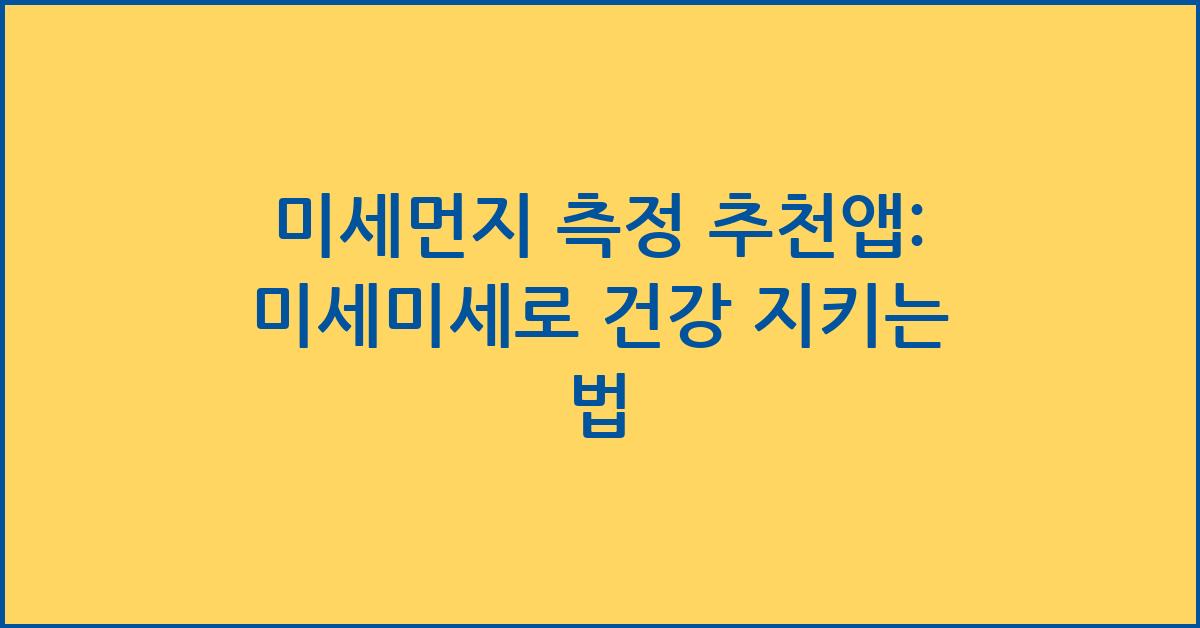 미세먼지 측정 추천앱: 미세미세로 건강 지키는 법